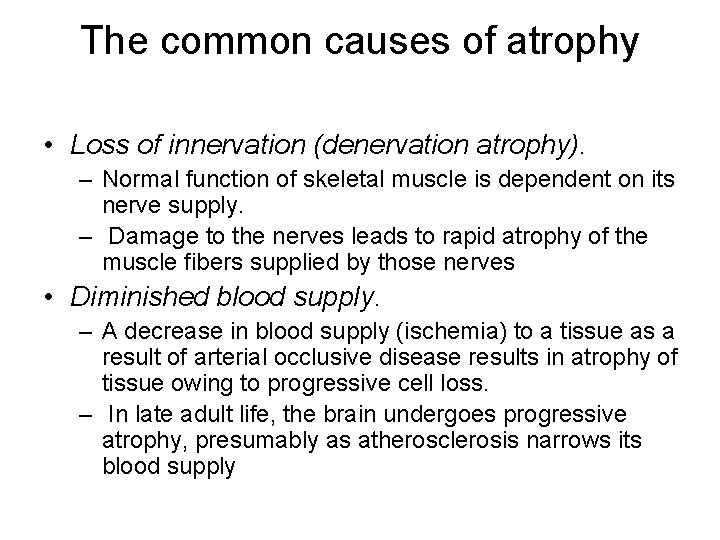 The common causes of atrophy

• Loss of innervation (denervation atrophy).
– Normal function of skeletal muscle is dependent on its nerve supply.
– Damage to the nerves leads to rapid atrophy of the muscle fibers supplied by those nerves

• Diminished blood supply.
– A decrease in blood supply (ischemia) to a tissue as a result of arterial occlusive disease results in atrophy of tissue owing to progressive cell loss.
– In late adult life, the brain undergoes progressive atrophy, presumably as atherosclerosis narrows its blood supply